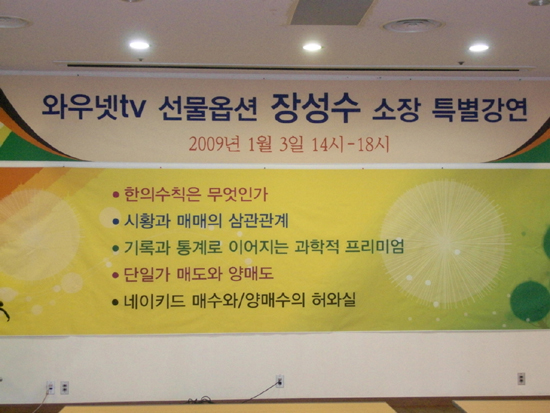 와우넷tv 선물옵션 장성수 소장 특별강연
2009년 1월 3일 14시-18시

• 한의수칙은 무엇인가
• 시황과 매매의 삼관관계
• 기록과 통계로 이어지는 과학적 프리미엄
• 단일가 매도와 양매도
• 네이키드 매수와/양매수의 허와실